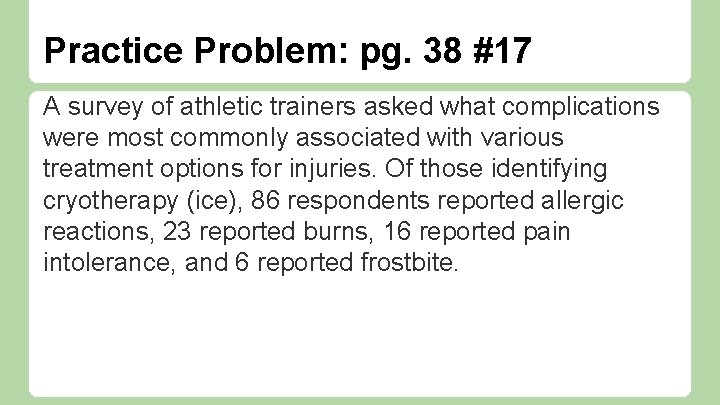 Practice Problem: pg. 38 #17

A survey of athletic trainers asked what complications were most commonly associated with various treatment options for injuries. Of those identifying cryotherapy (ice), 86 respondents reported allergic reactions, 23 reported burns, 16 reported pain intolerance, and 6 reported frostbite.